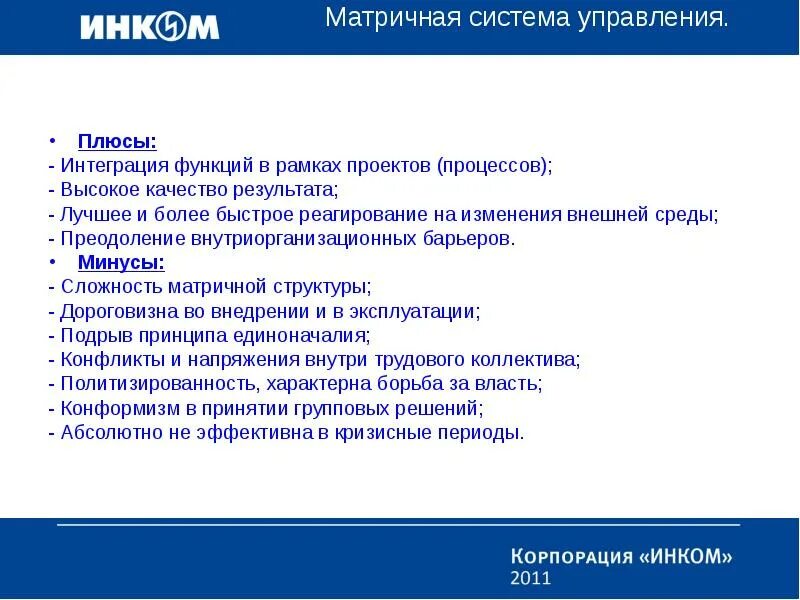 ИНКОМ

Матричная система управления.

• Плюсы:
- Интеграция функций в рамках проектов (процессов);
- Высокое качество результата;
- Лучшее и более быстрое реагирование на изменения внешней среды;
- Преодоление внутриорганизационных барьеров.
• Минусы:
- Сложность матричной структуры;
- Дороговизна во внедрении и в эксплуатации;
- Подрыв принципа единоначалия;
- Конфликты и напряжения внутри трудового коллектива;
- Политизированность, характерна борьба за власть;
- Конформизм в принятии групповых решений;
- Абсолютно не эффективна в кризисные периоды.

Корпорация «ИНКОМ»
2011